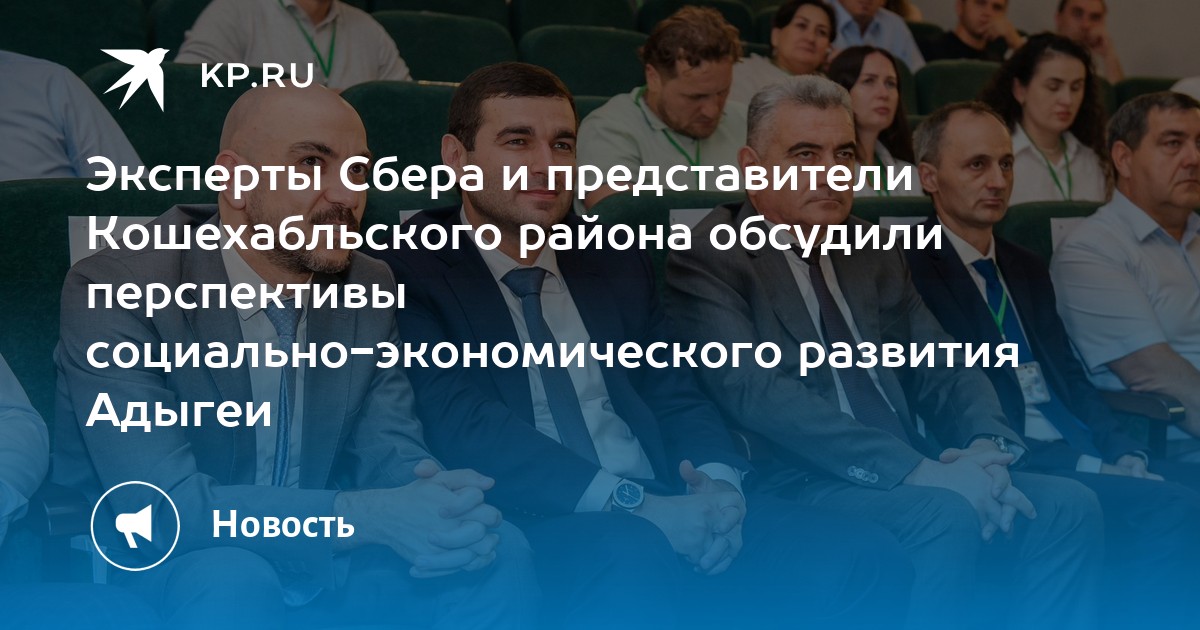 KP.RU

Эксперты Сбера и представители Кошехабльского района обсудили перспективы социально-экономического развития Адыгеи

Новость